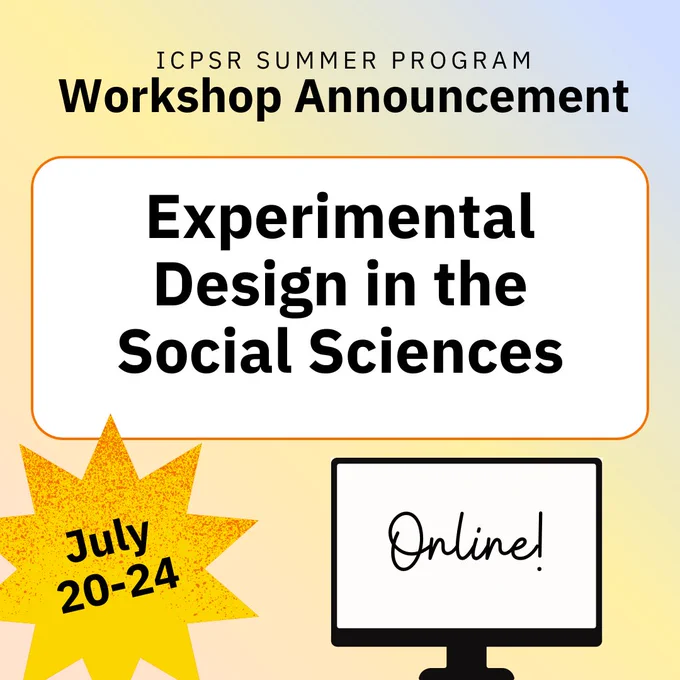 ICPSR SUMMER PROGRAM
Workshop Announcement

Experimental Design in the Social Sciences

July 20-24

Online!